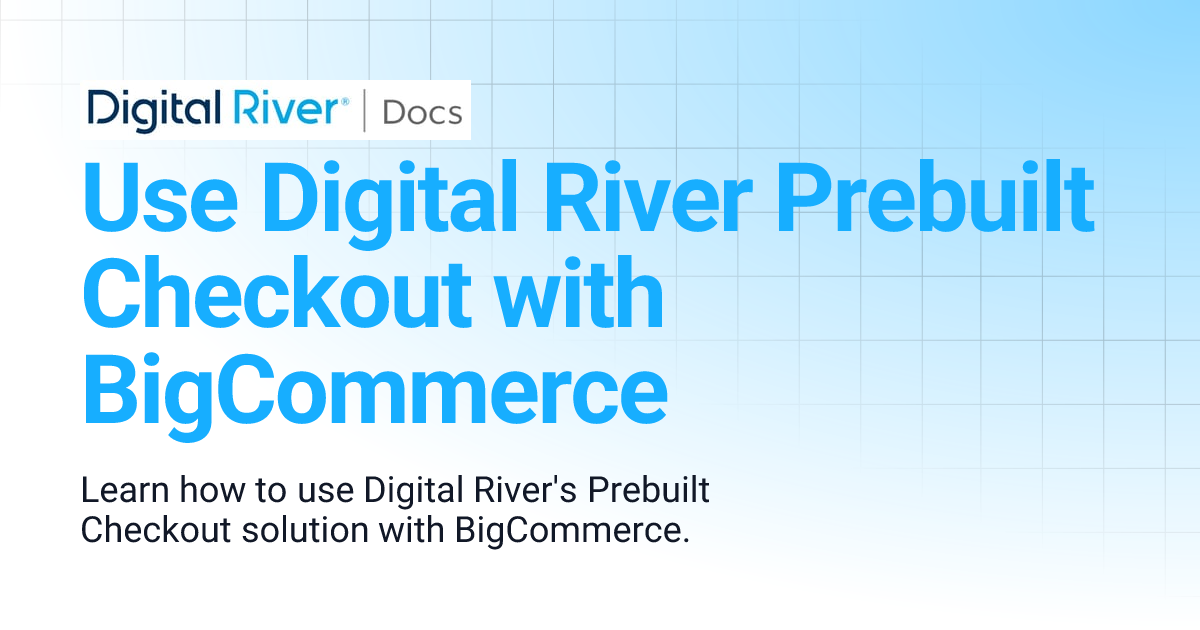 Digital River® | Docs

Use Digital River Prebuilt Checkout with BigCommerce

Learn how to use Digital River's Prebuilt Checkout solution with BigCommerce.